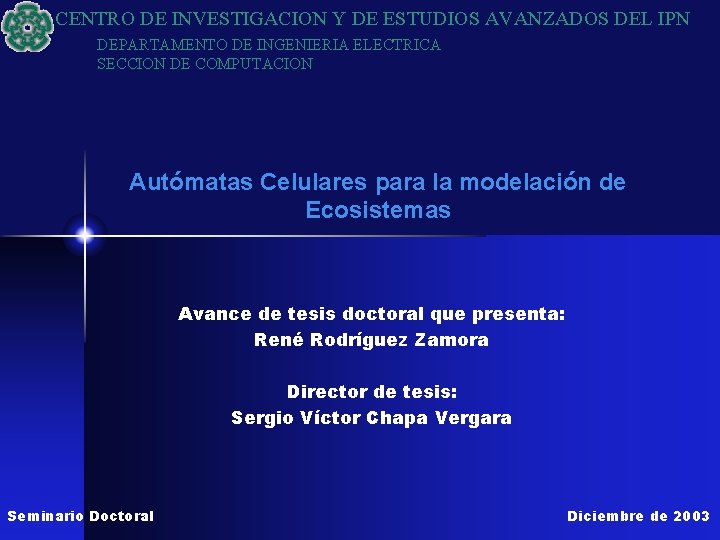 CENTRO DE INVESTIGACION Y DE ESTUDIOS AVANZADOS DEL IPN
DEPARTAMENTO DE INGENIERIA ELECTRICA
SECCION DE COMPUTACION

Autómatas Celulares para la modelación de Ecosistemas

Avance de tesis doctoral que presenta:
René Rodríguez Zamora

Director de tesis:
Sergio Víctor Chapa Vergara

Seminario Doctoral

Diciembre de 2003